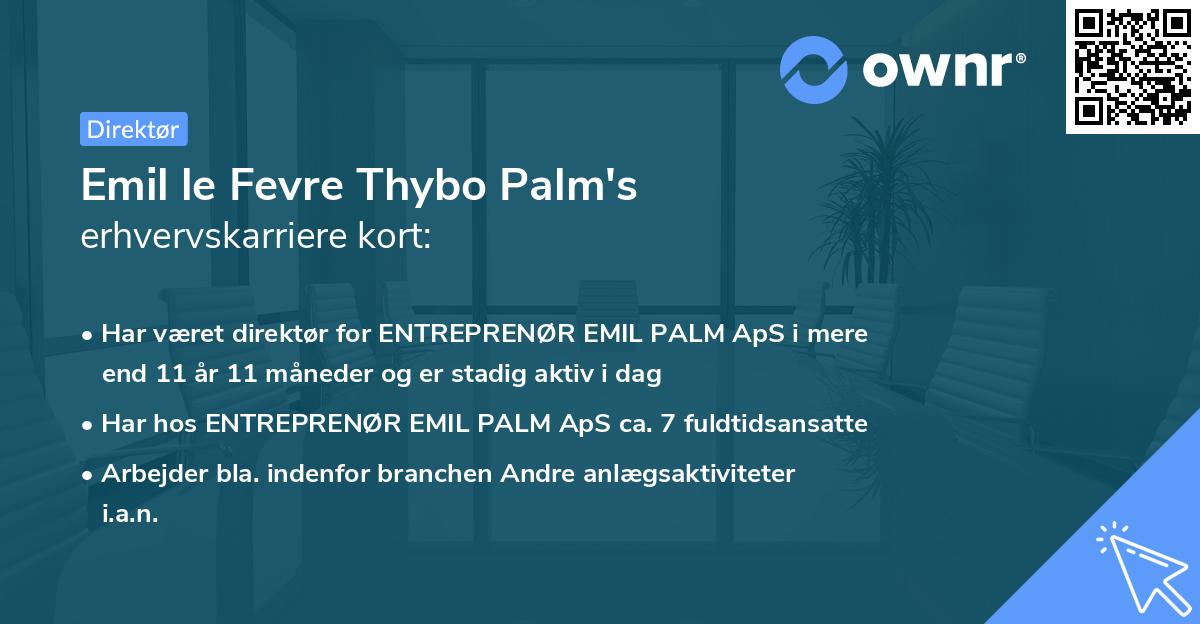 ownr®

Direktør

Emil le Fevre Thybo Palm's erhvervskarriere kort:

• Har været direktør for ENTREPRENØR EMIL PALM ApS i mere end 11 år 11 måneder og er stadig aktiv i dag

• Har hos ENTREPRENØR EMIL PALM ApS ca. 7 fuldtidsansatte

• Arbejder bla. indenfor branchen Andre anlægsaktiviteter i.a.n.